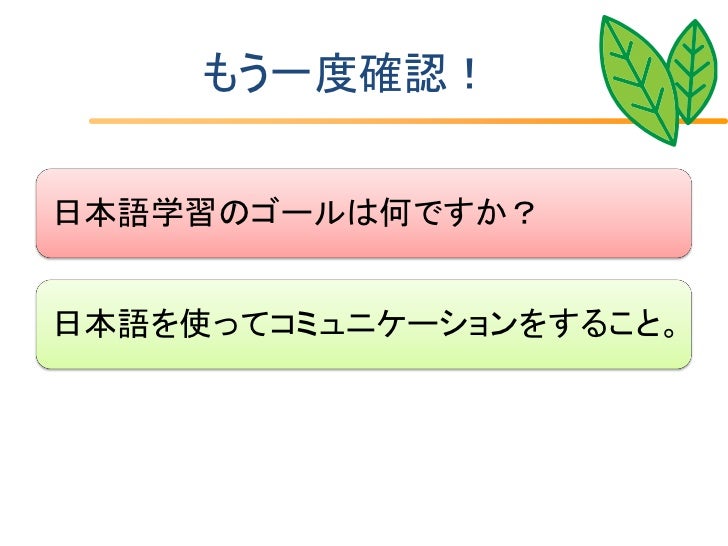 もう一度確認！

日本語学習のゴールは何ですか？

日本語を使ってコミュニケーションをすること。